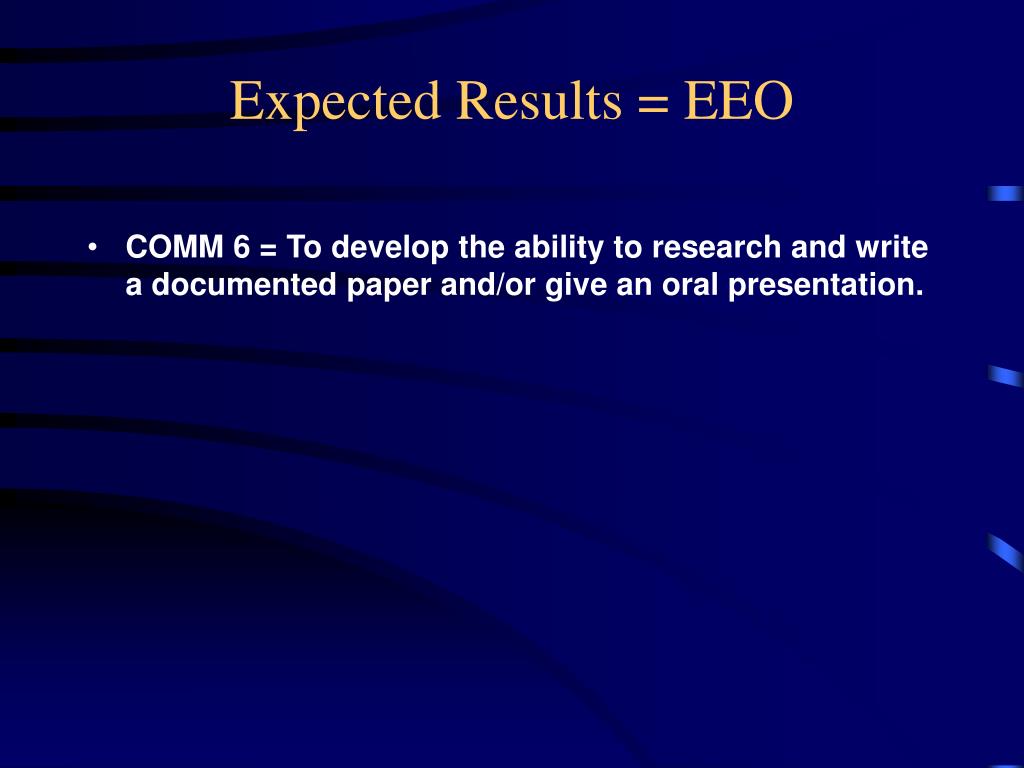 Expected Results = EEO

• COMM 6 = To develop the ability to research and write a documented paper and/or give an oral presentation.